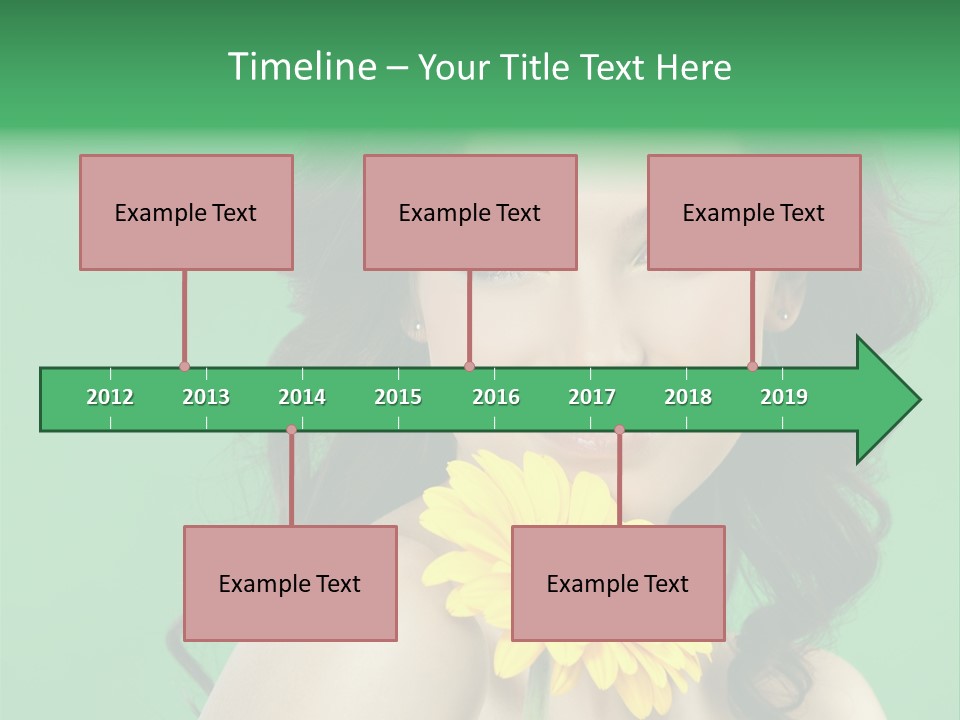 Timeline – Your Title Text Here

Example Text

Example Text

Example Text

2012 2013 2014 2015 2016 2017 2018 2019

Example Text

Example Text